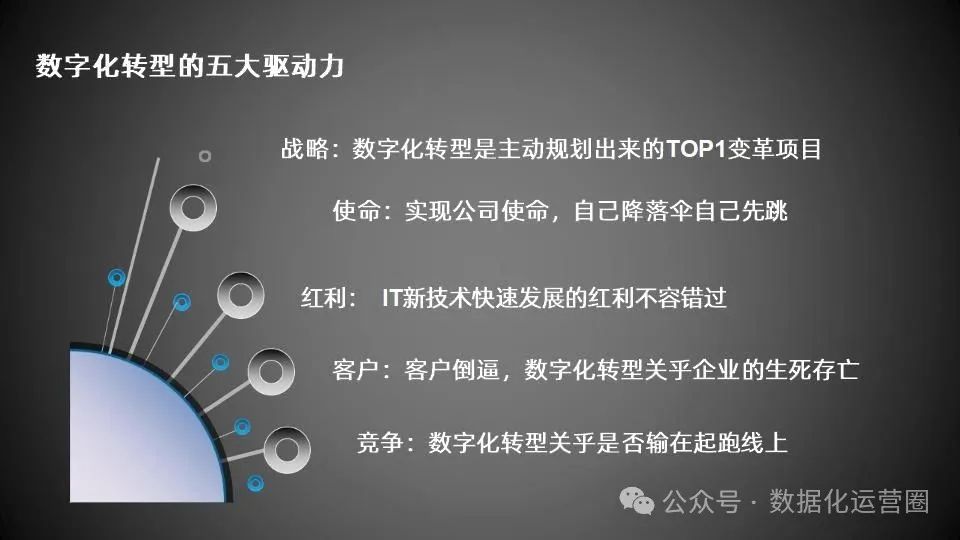 数字化转型的五大驱动力

战略：数字化转型是主动规划出来的TOP1变革项目

使命：实现公司使命，自己降落伞自己先跳

红利： IT新技术快速发展的红利不容错过

客户：客户倒逼，数字化转型关乎企业的生死存亡

竞争：数字化转型关乎是否输在起跑线上

公众号 · 数据化运营圈